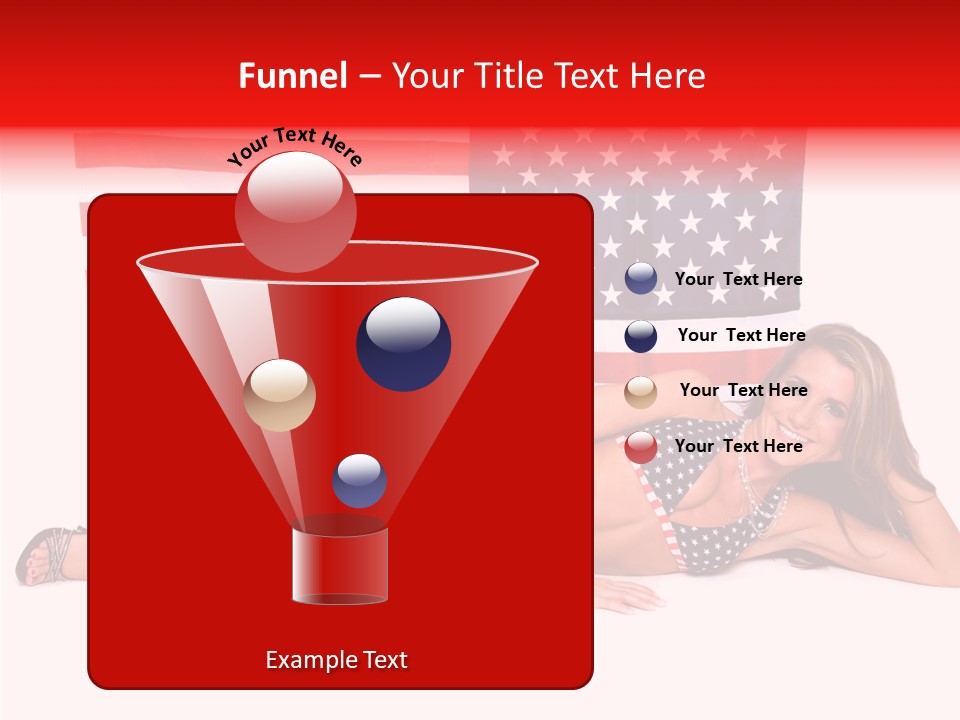 Funnel – Your Title Text Here

Your Text Here

Your Text Here

Your Text Here

Your Text Here

Your Text Here

Example Text